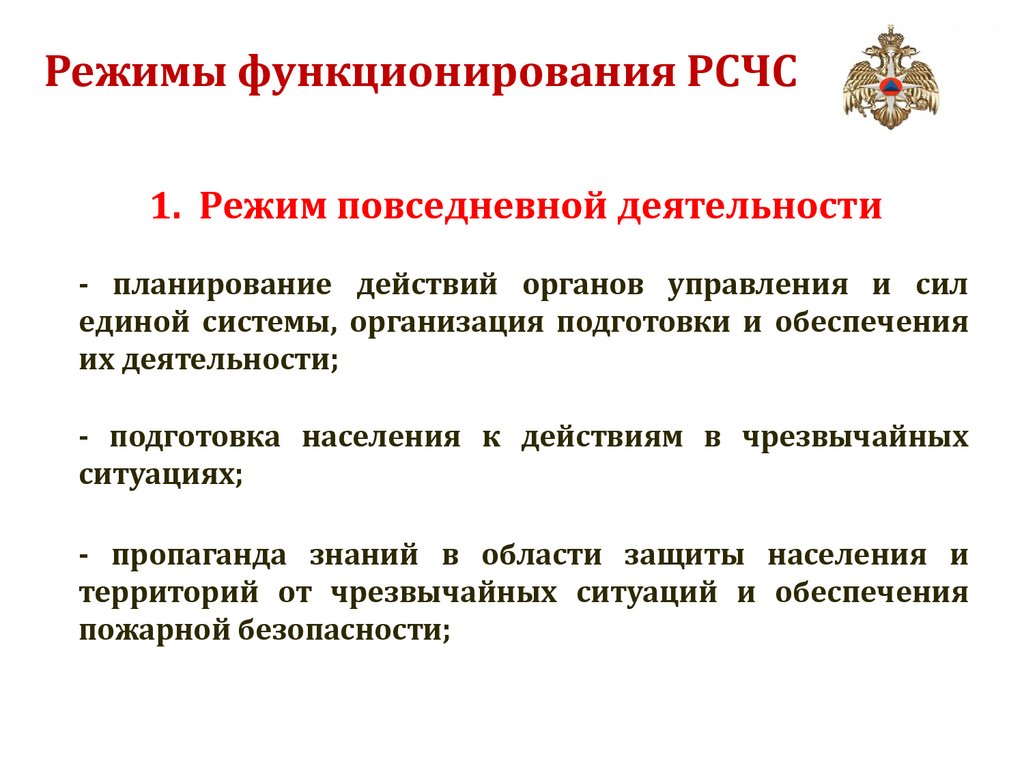 Режимы функционирования РСЧС

1. Режим повседневной деятельности

- планирование действий органов управления и сил единой системы, организация подготовки и обеспечения их деятельности;

- подготовка населения к действиям в чрезвычайных ситуациях;

- пропаганда знаний в области защиты населения и территорий от чрезвычайных ситуаций и обеспечения пожарной безопасности;